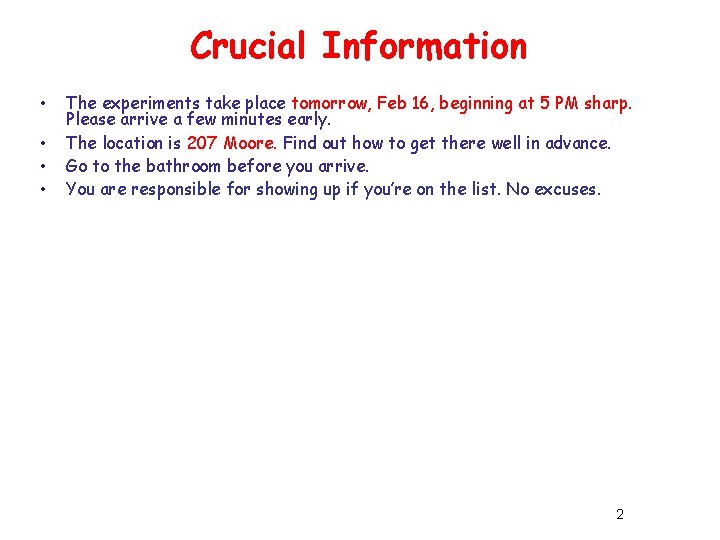 Crucial Information

• The experiments take place tomorrow, Feb 16, beginning at 5 PM sharp. Please arrive a few minutes early.
• The location is 207 Moore. Find out how to get there well in advance.
• Go to the bathroom before you arrive.
• You are responsible for showing up if you're on the list. No excuses.

2